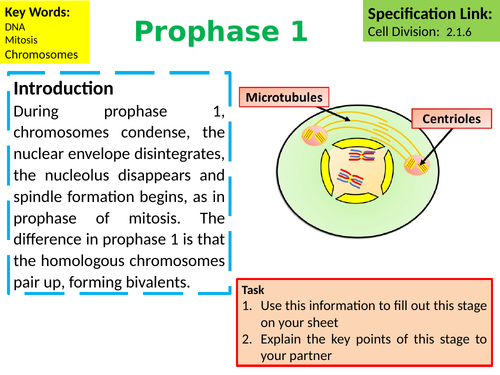 Key Words:
DNA
Mitosis
Chromosomes

Prophase 1

Specification Link:
Cell Division: 2.1.6

Introduction
During prophase 1, chromosomes condense, the nuclear envelope disintegrates, the nucleolus disappears and spindle formation begins, as in prophase of mitosis. The difference in prophase 1 is that the homologous chromosomes pair up, forming bivalents.

Microtubules

Centrioles

Task
1. Use this information to fill out this stage on your sheet
2. Explain the key points of this stage to your partner